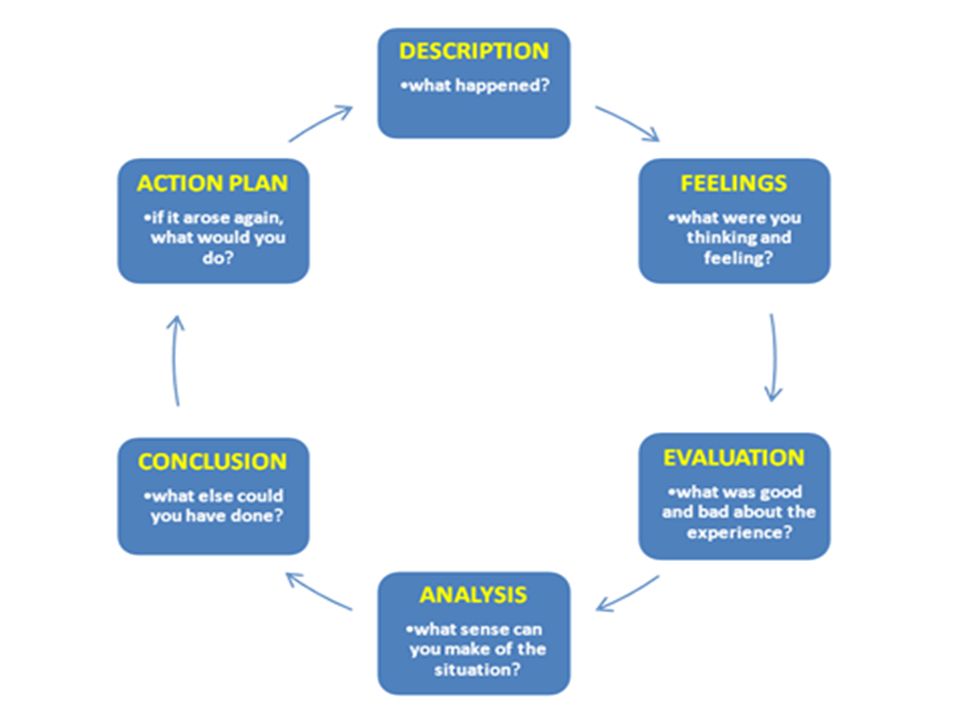 DESCRIPTION
•what happened?

FEELINGS
•what were you thinking and feeling?

EVALUATION
•what was good and bad about the experience?

ANALYSIS
•what sense can you make of the situation?

CONCLUSION
•what else could you have done?

ACTION PLAN
•if it arose again, what would you do?